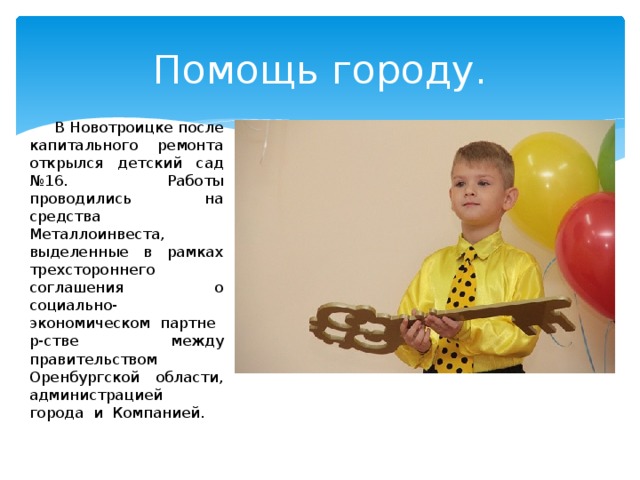 Помощь городу.

В Новотроицке после капитального ремонта открылся детский сад №16. Работы проводились на средства Металлоинвеста, выделенные в рамках трехстороннего соглашения о социально-экономическом партне р-стве между правительством Оренбургской области, администрацией города и Компанией.